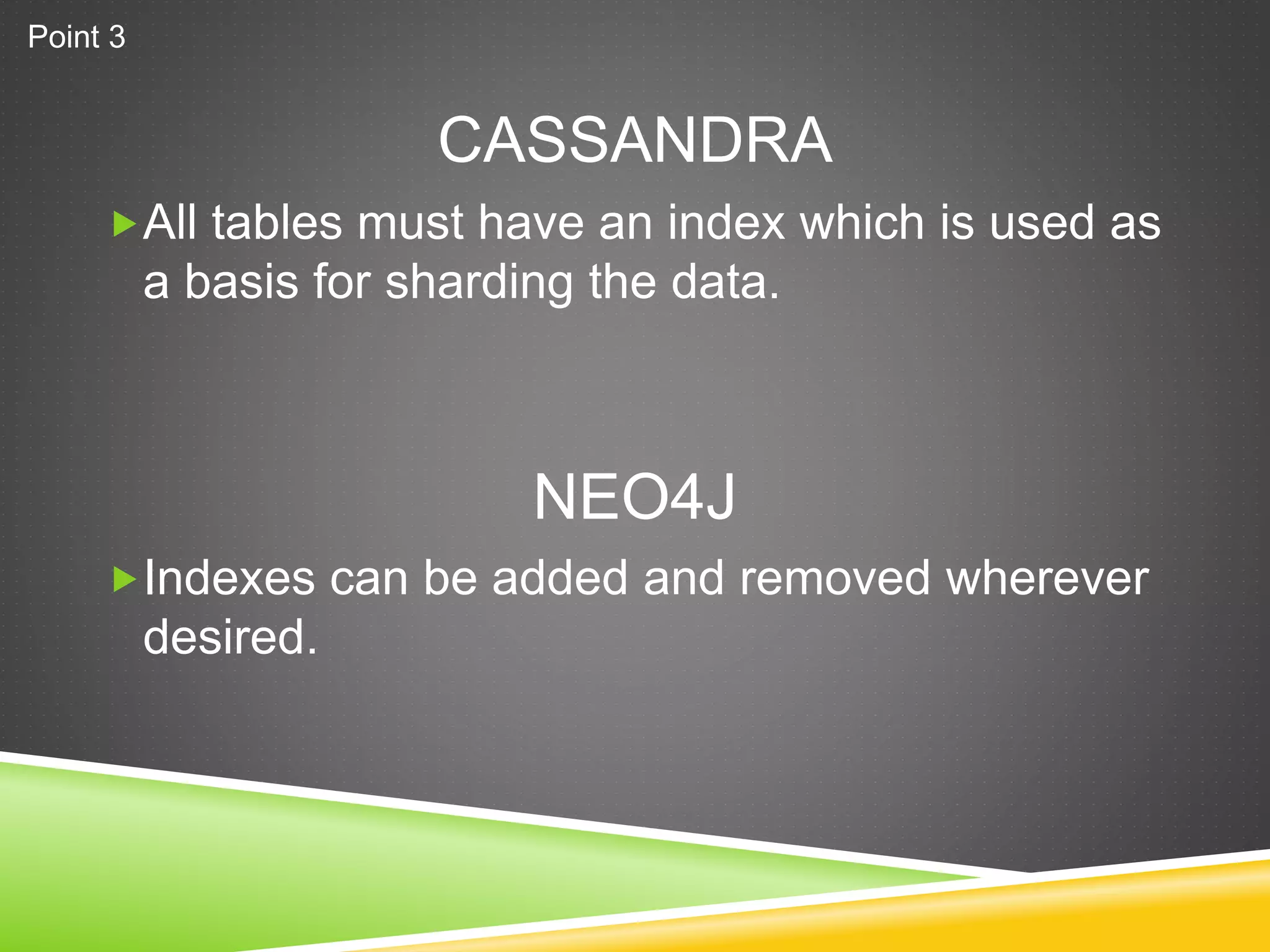 Point 3

CASSANDRA

All tables must have an index which is used as a basis for sharding the data.

NEO4J

Indexes can be added and removed wherever desired.